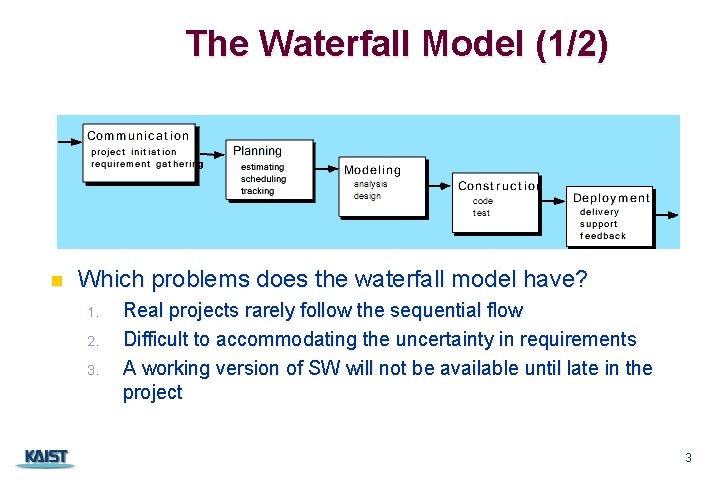 The Waterfall Model (1/2)

Communication
project initiation
requirement gathering

Planning
estimating
scheduling
tracking

Modeling
analysis
design

Construction
code
test

Deployment
delivery
support
feedback

Which problems does the waterfall model have?
1. Real projects rarely follow the sequential flow
2. Difficult to accommodating the uncertainty in requirements
3. A working version of SW will not be available until late in the project

KAIST

3